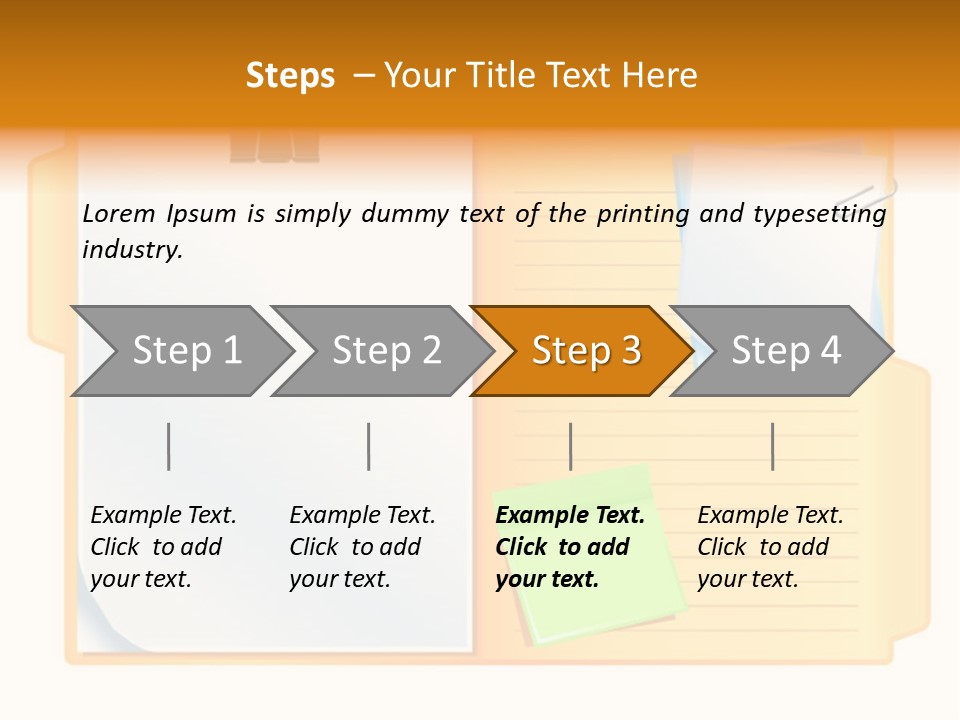 Steps – Your Title Text Here

Lorem Ipsum is simply dummy text of the printing and typesetting industry.

Step 1

Step 2

Step 3

Step 4

Example Text. Click to add your text.

Example Text. Click to add your text.

Example Text. Click to add your text.

Example Text. Click to add your text.